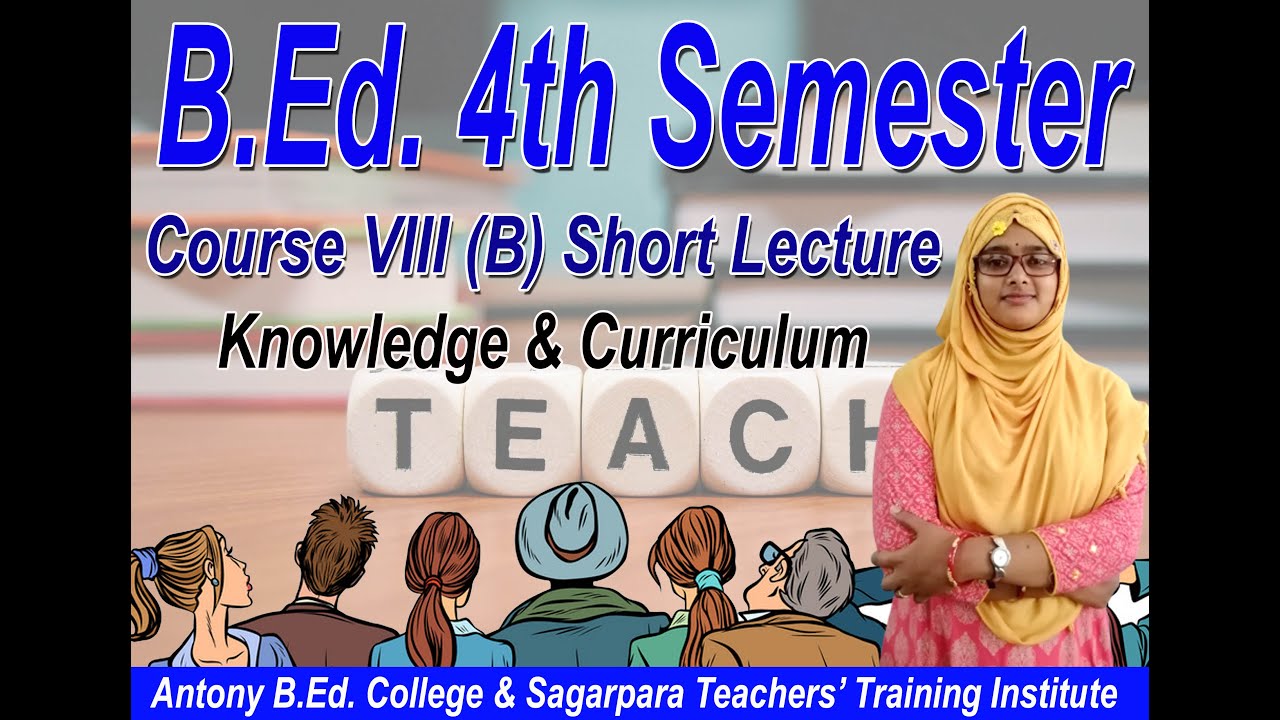 B.Ed. 4th Semester

Course VIII (B) Short Lecture

Knowledge & Curriculum

TEACH

Antony B.Ed. College & Sagarpara Teachers' Training Institute